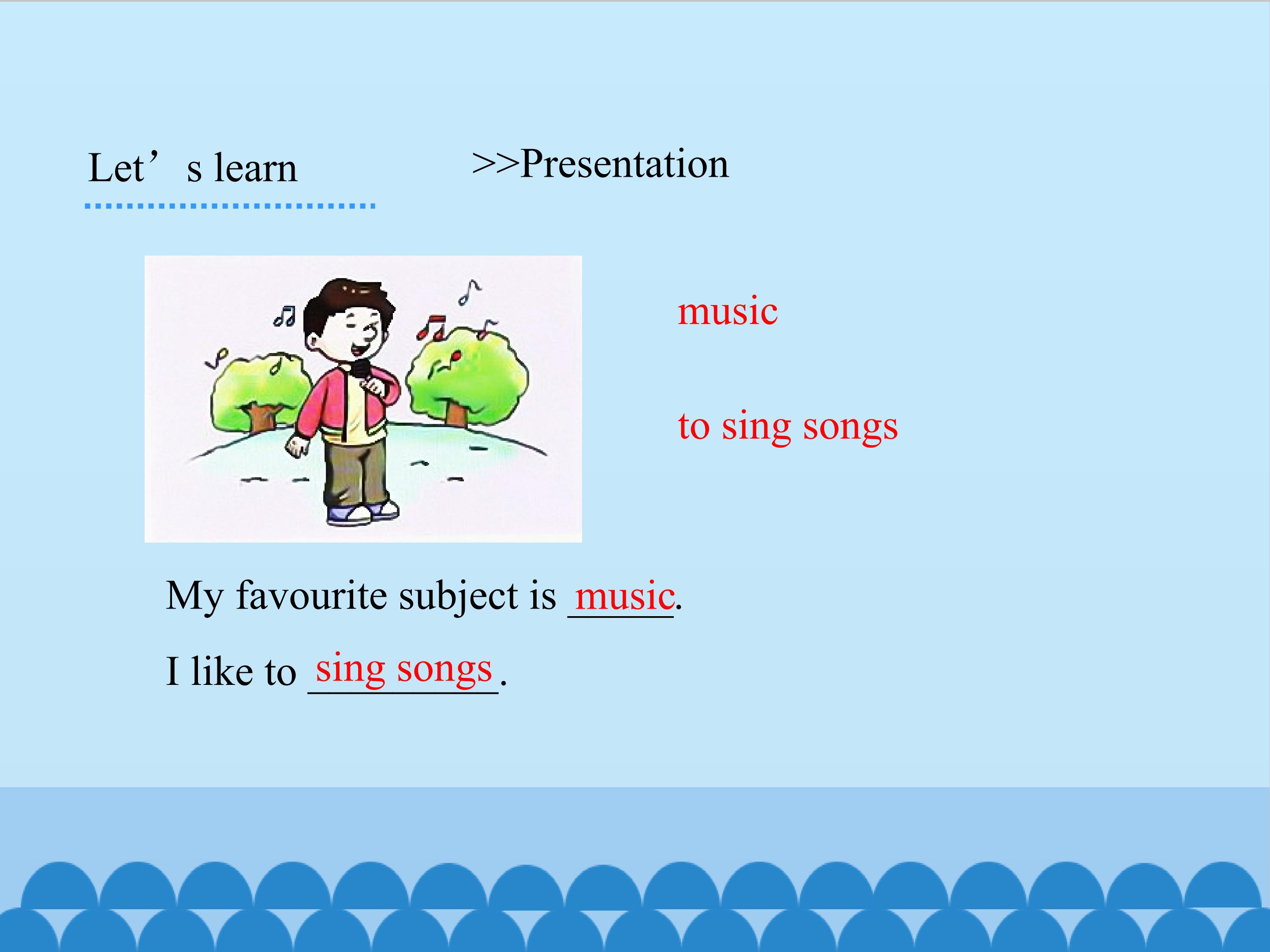 Let's learn

>>Presentation

music

to sing songs

My favourite subject is music.

I like to sing songs.